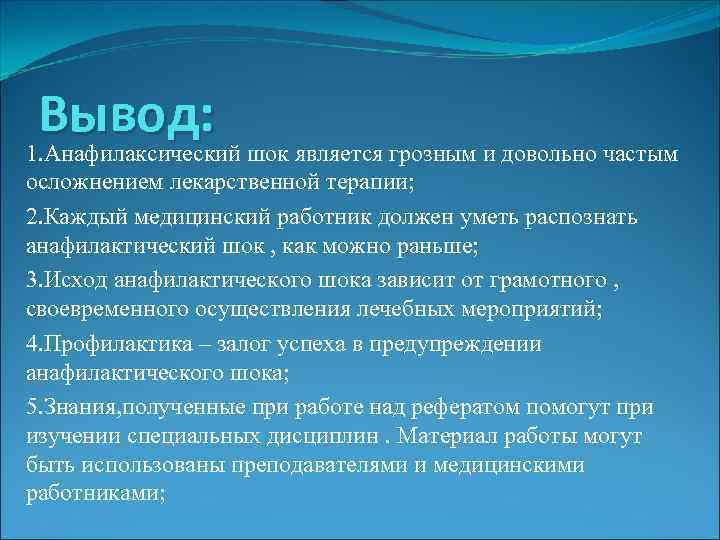 Вывод:

1.Анафилаксический шок является грозным и довольно частым осложнением лекарственной терапии;

2.Каждый медицинский работник должен уметь распознать анафилактический шок , как можно раньше;

3.Исход анафилактического шока зависит от грамотного , своевременного осуществления лечебных мероприятий;

4.Профилактика – залог успеха в предупреждении анафилактического шока;

5.Знания,полученные при работе над рефератом помогут при изучении специальных дисциплин . Материал работы могут быть использованы преподавателями и медицинскими работниками;